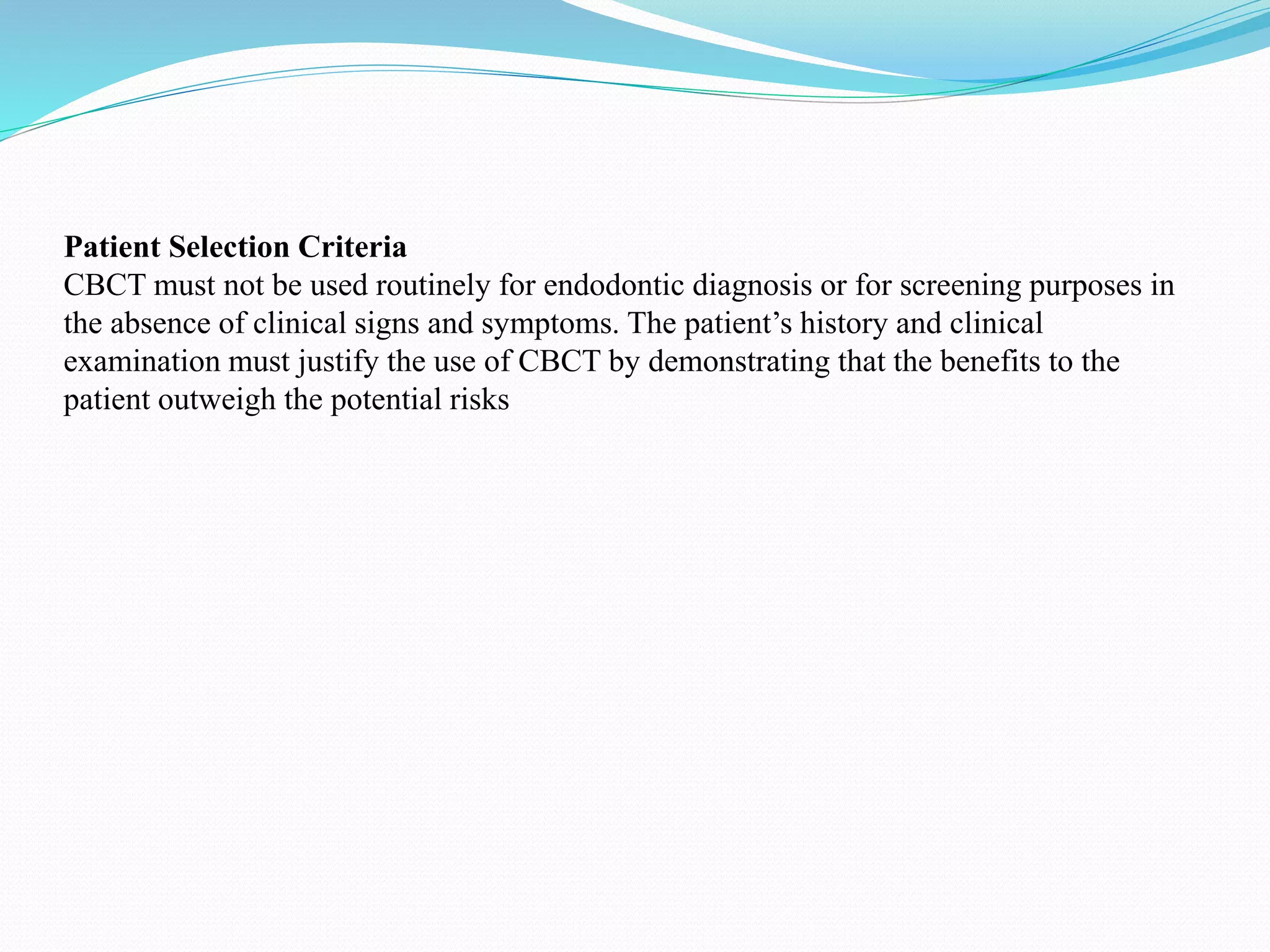 Patient Selection Criteria
CBCT must not be used routinely for endodontic diagnosis or for screening purposes in the absence of clinical signs and symptoms. The patient’s history and clinical examination must justify the use of CBCT by demonstrating that the benefits to the patient outweigh the potential risks